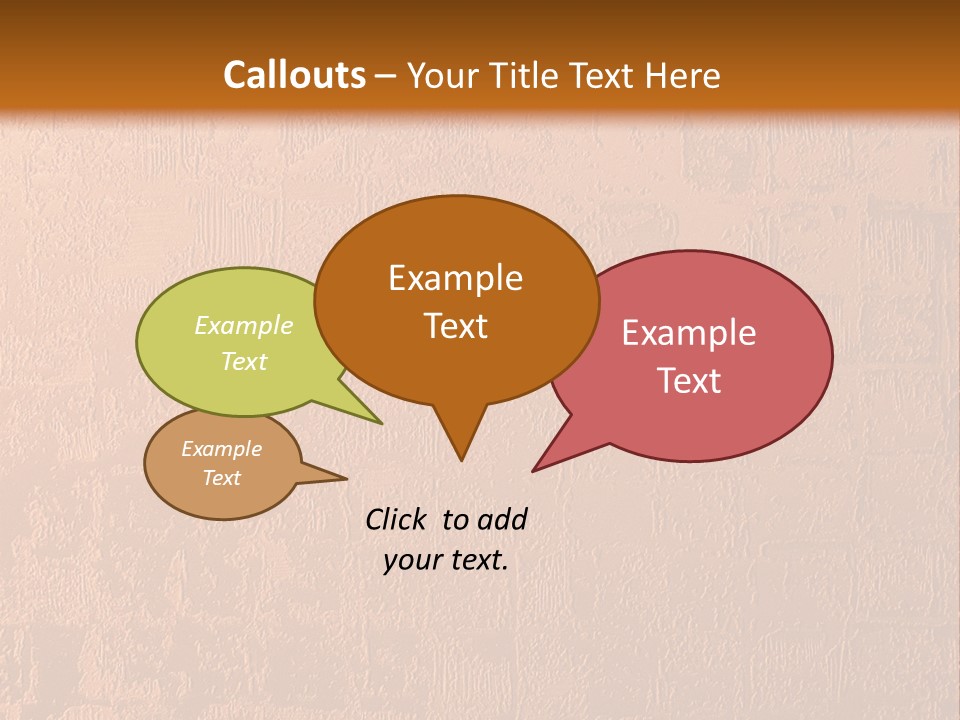 Callouts – Your Title Text Here

Example Text

Example Text

Example Text

Example Text

Click to add your text.